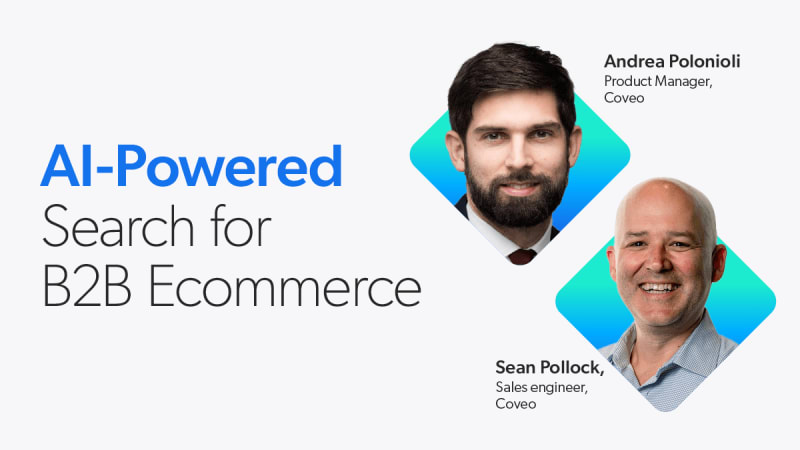 AI-Powered
Search for
B2B Ecommerce

Andrea Polonioli
Product Manager,
Coveo

Sean Pollock,
Sales engineer,
Coveo